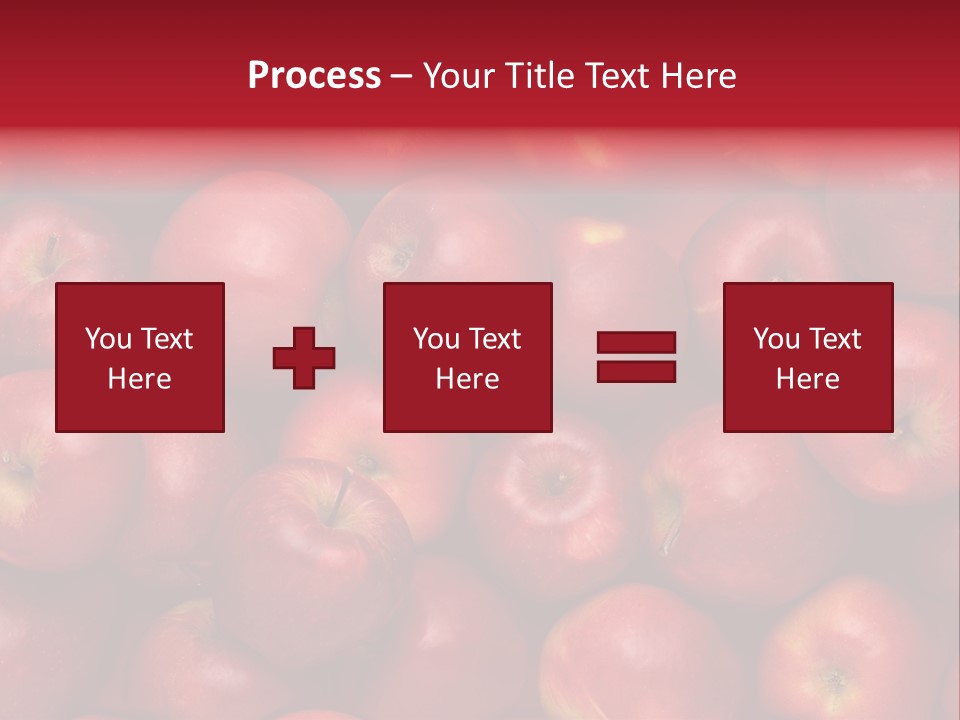 Process – Your Title Text Here

You Text Here

You Text Here

You Text Here